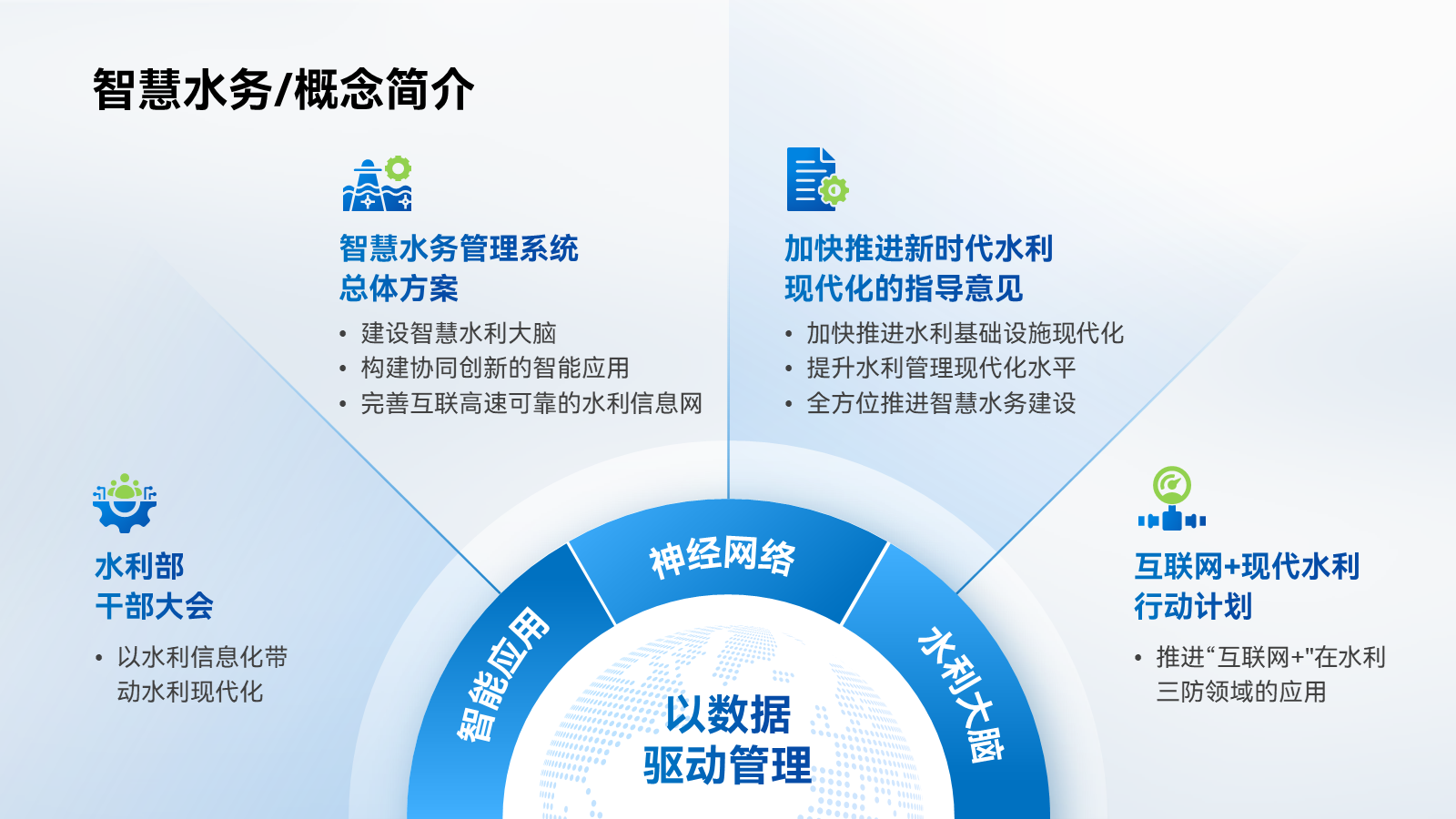 智慧水务/概念简介

智慧水务管理系统
总体方案

• 建设智慧水利大脑
• 构建协同创新的智能应用
• 完善互联高速可靠的水利信息网

加快推进新时代水利
现代化的指导意见

• 加快推进水利基础设施现代化
• 提升水利管理现代化水平
• 全方位推进智慧水务建设

水利部
干部大会

• 以水利信息化带动水利现代化

互联网+现代水利
行动计划

• 推进“互联网+"在水利三防领域的应用

智能应用
神经网络
水利大脑

以数据
驱动管理